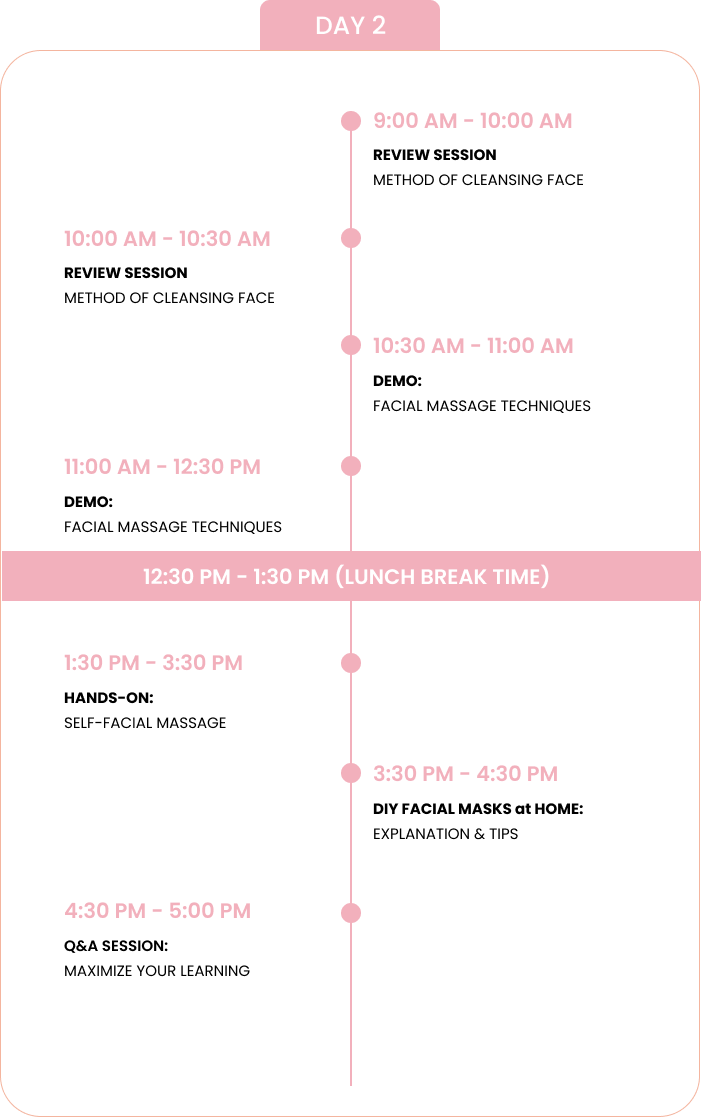 DAY 2

9:00 AM - 10:00 AM
REVIEW SESSION
METHOD OF CLEANSING FACE

10:00 AM - 10:30 AM
REVIEW SESSION
METHOD OF CLEANSING FACE

10:30 AM - 11:00 AM
DEMO:
FACIAL MASSAGE TECHNIQUES

11:00 AM - 12:30 PM
DEMO:
FACIAL MASSAGE TECHNIQUES

12:30 PM - 1:30 PM (LUNCH BREAK TIME)

1:30 PM - 3:30 PM
HANDS-ON:
SELF-FACIAL MASSAGE

3:30 PM - 4:30 PM
DIY FACIAL MASKS at HOME:
EXPLANATION & TIPS

4:30 PM - 5:00 PM
Q&A SESSION:
MAXIMIZE YOUR LEARNING